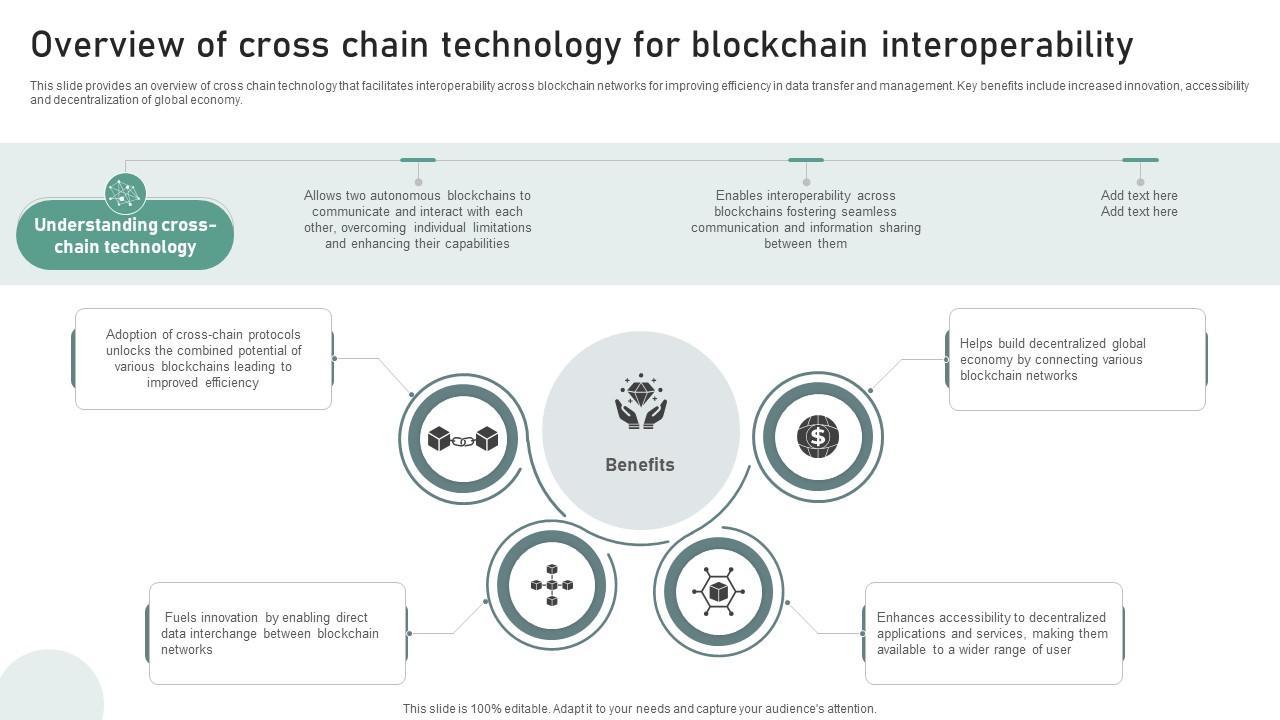 Overview of cross chain technology for blockchain interoperability

This slide provides an overview of cross chain technology that facilitates interoperability across blockchain networks for improving efficiency in data transfer and management. Key benefits include increased innovation, accessibility and decentralization of global economy.

Understanding cross-chain technology

Allows two autonomous blockchains to communicate and interact with each other, overcoming individual limitations and enhancing their capabilities

Enables interoperability across blockchains fostering seamless communication and information sharing between them

Add text here
Add text here

Adoption of cross-chain protocols unlocks the combined potential of various blockchains leading to improved efficiency

Helps build decentralized global economy by connecting various blockchain networks

Benefits

Fuels innovation by enabling direct data interchange between blockchain networks

Enhances accessibility to decentralized applications and services, making them available to a wider range of user

This slide is 100% editable. Adapt it to your needs and capture your audience's attention.